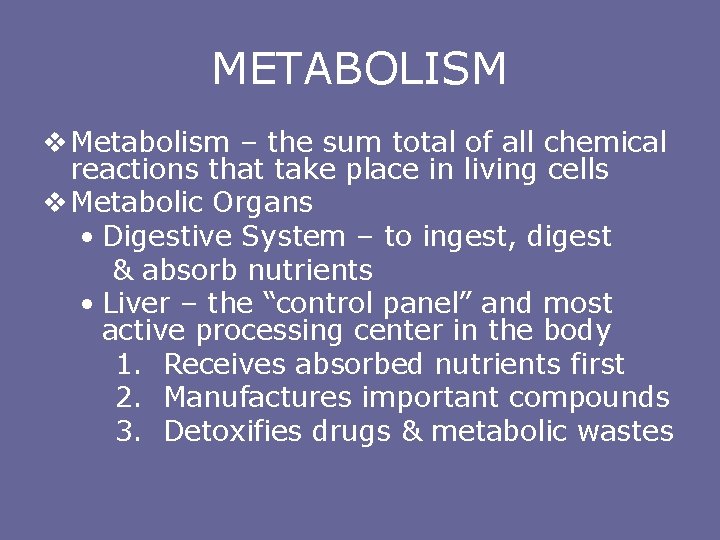 METABOLISM

❖ Metabolism – the sum total of all chemical reactions that take place in living cells
❖ Metabolic Organs
• Digestive System – to ingest, digest & absorb nutrients
• Liver – the “control panel” and most active processing center in the body
1. Receives absorbed nutrients first
2. Manufactures important compounds
3. Detoxifies drugs & metabolic wastes